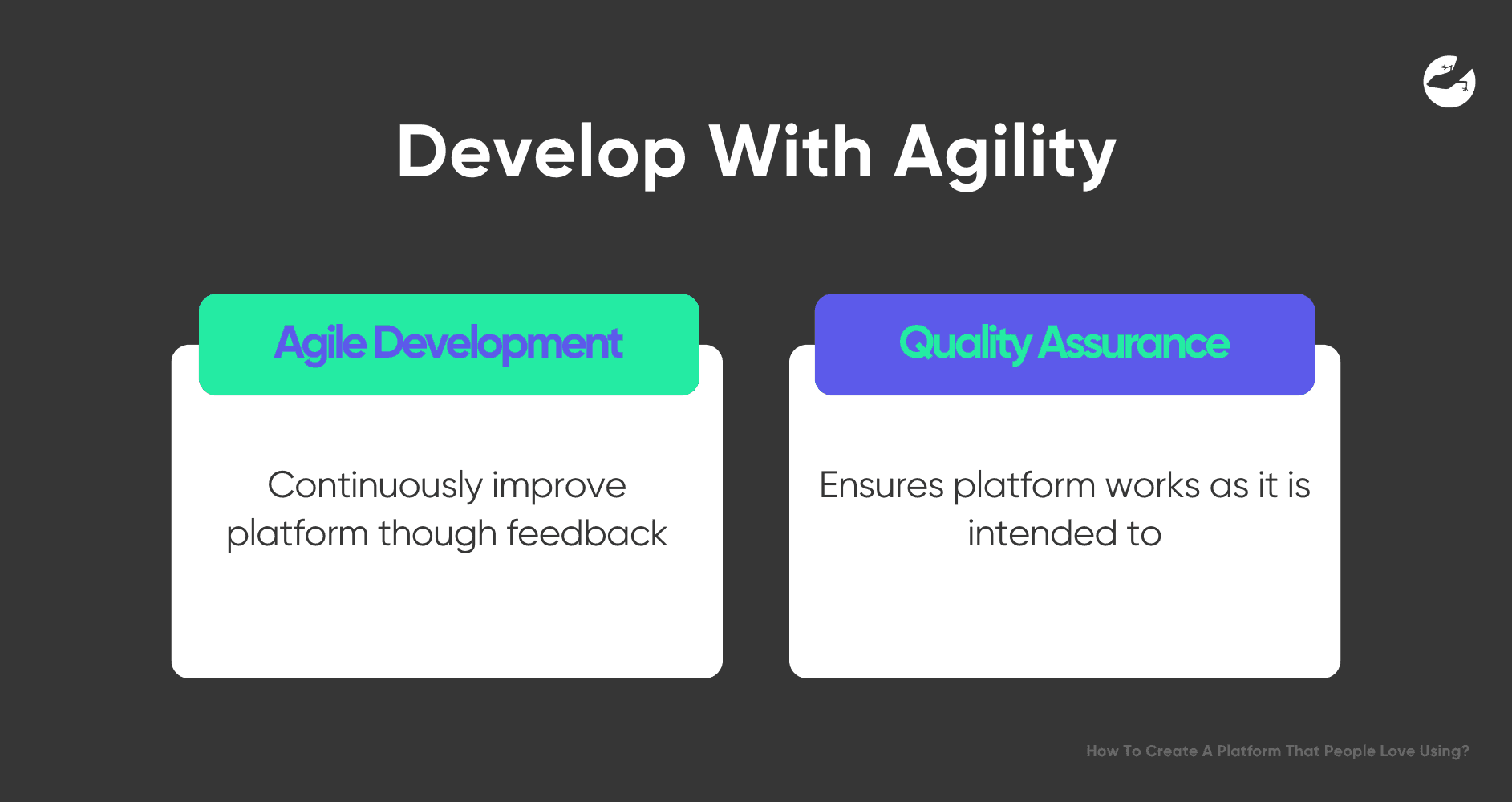 Develop With Agility

Agile Development

Continuously improve platform though feedback

Quality Assurance

Ensures platform works as it is intended to

How To Create A Platform That People Love Using?